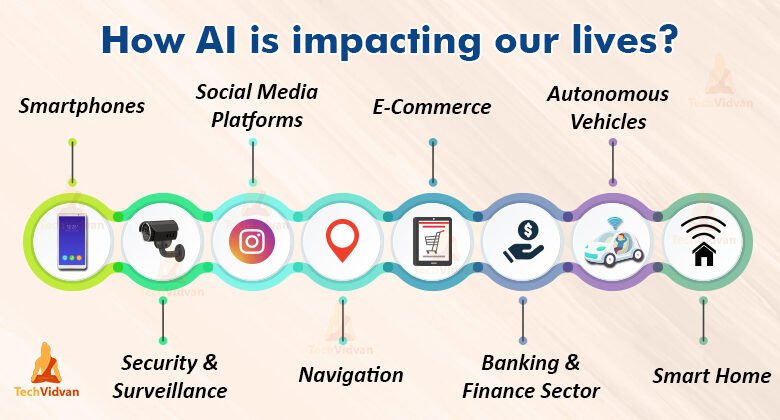 How AI is impacting our lives?

Smartphones

Social Media Platforms

E-Commerce

Autonomous Vehicles

TechVidvan

Security & Surveillance

Navigation

Banking & Finance Sector

Smart Home

TechVidvan